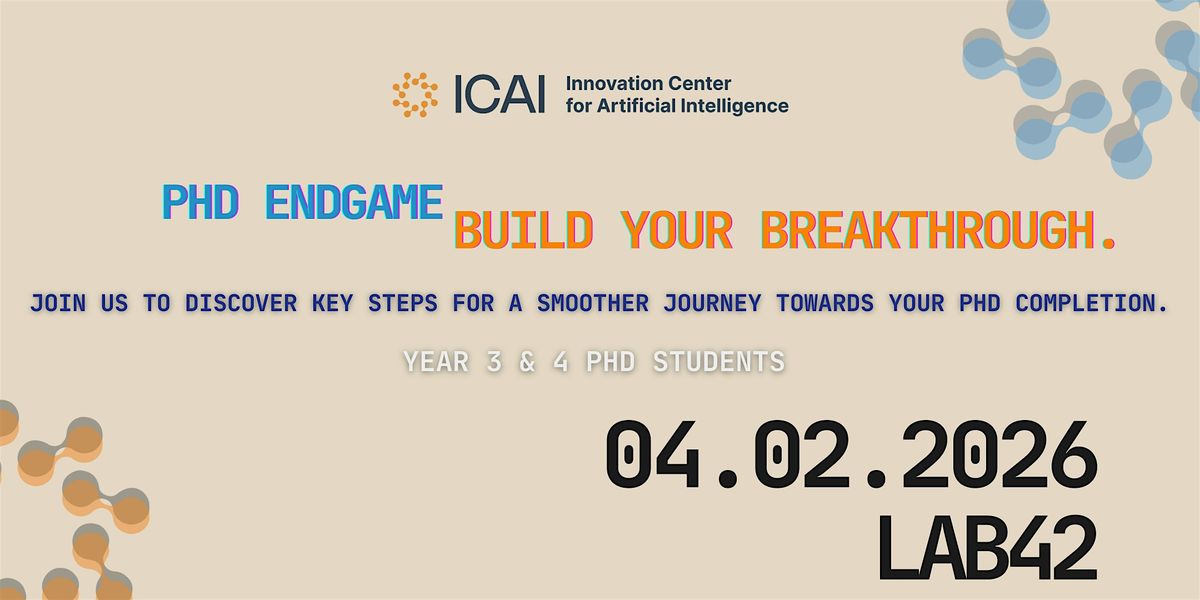 ICAI Innovation Center for Artificial Intelligence

PHD ENDGAME BUILD YOUR BREAKTHROUGH.

JOIN US TO DISCOVER KEY STEPS FOR A SMOOTHER JOURNEY TOWARDS YOUR PHD COMPLETION.

YEAR 3 & 4 PHD STUDENTS

04.02.2026
LAB42